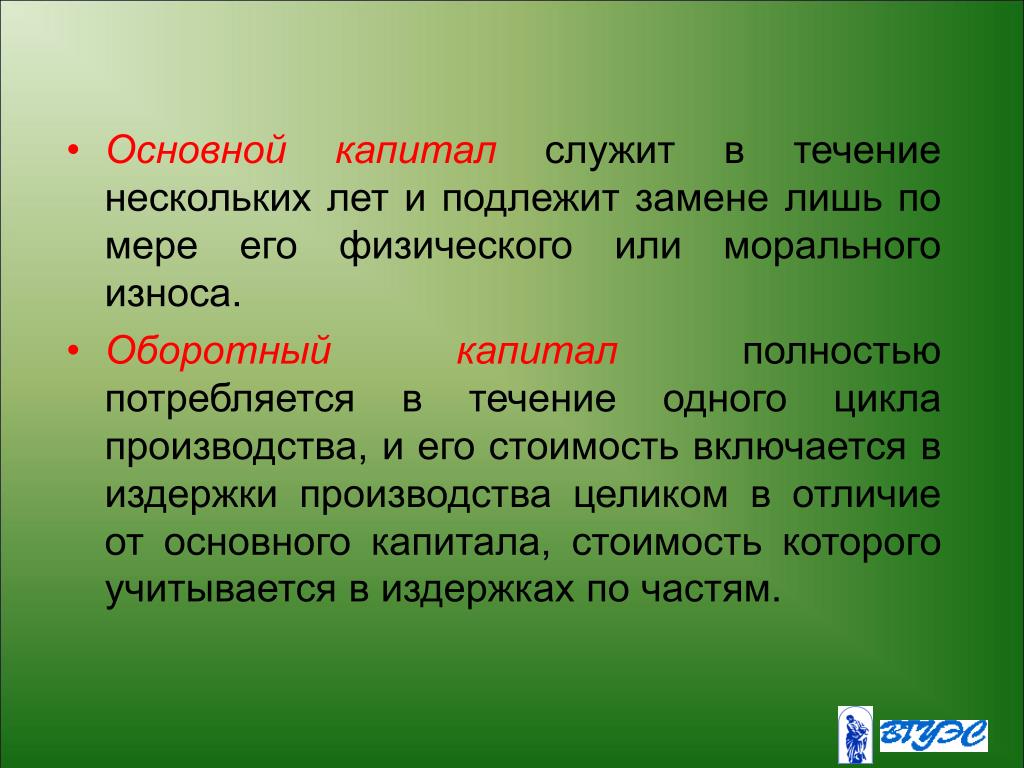 • Основной капитал служит в течение нескольких лет и подлежит замене лишь по мере его физического или морального износа.

• Оборотный капитал полностью потребляется в течение одного цикла производства, и его стоимость включается в издержки производства целиком в отличие от основного капитала, стоимость которого учитывается в издержках по частям.

ВГУЭС